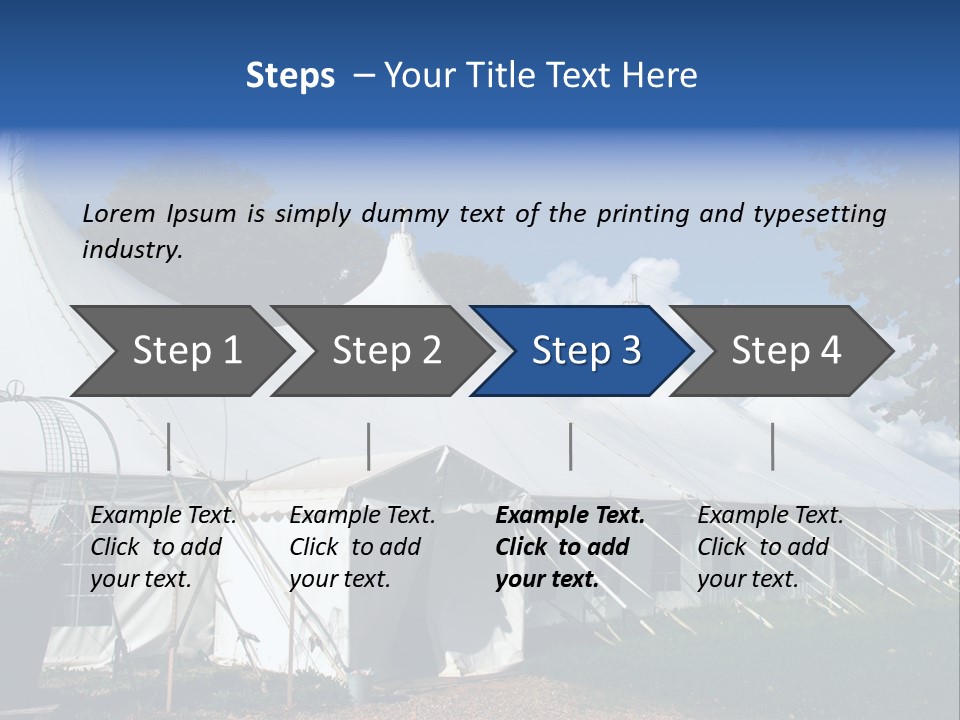 Steps – Your Title Text Here

Lorem Ipsum is simply dummy text of the printing and typesetting industry.

Step 1

Step 2

Step 3

Step 4

Example Text. Click to add your text.

Example Text. Click to add your text.

Example Text. Click to add your text.

Example Text. Click to add your text.